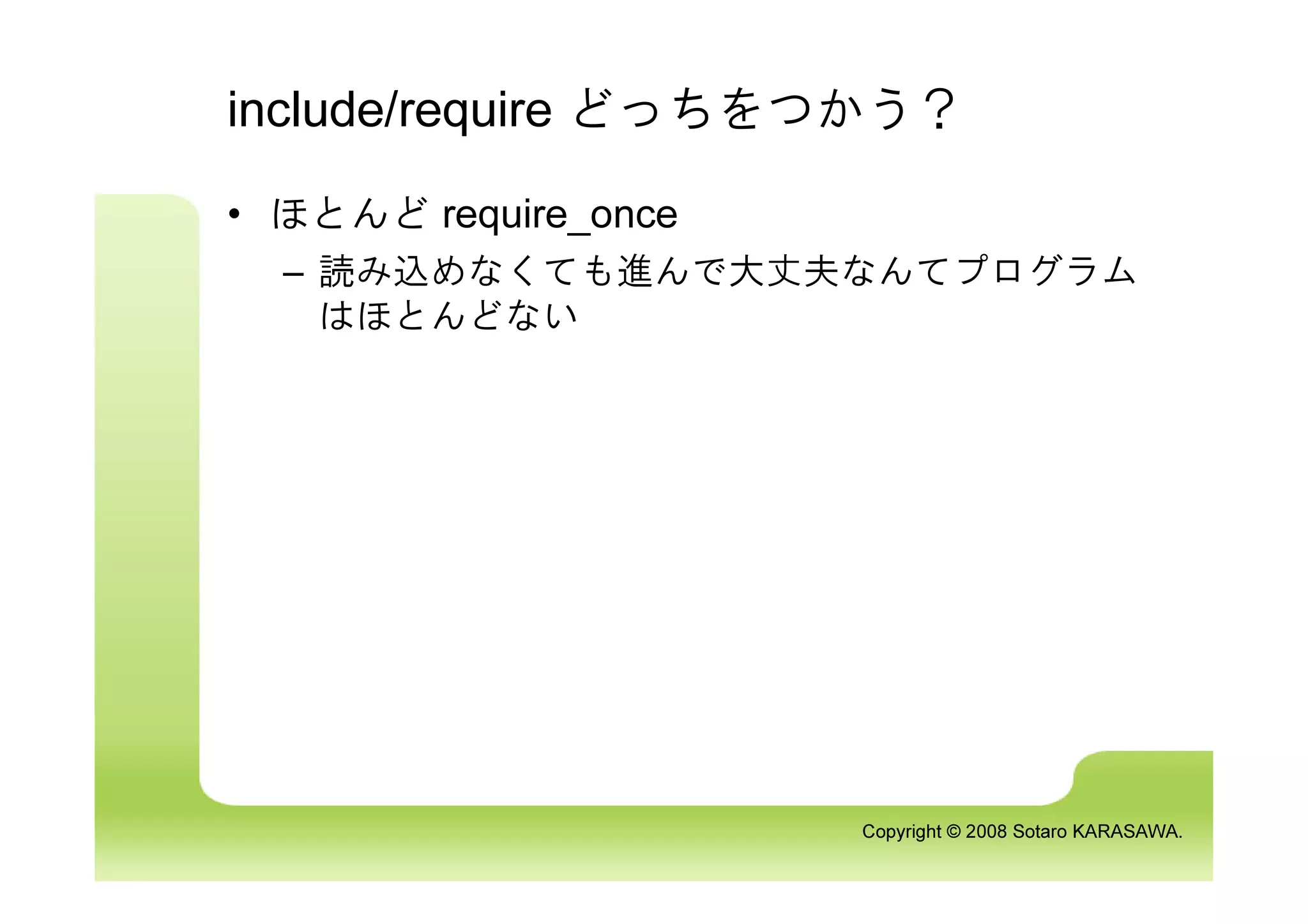 include/require どっちをつかう？

• ほとんど require_once

– 読み込めなくても進んで大丈夫なんてプログラムはほとんどない

Copyright © 2008 Sotaro KARASAWA.